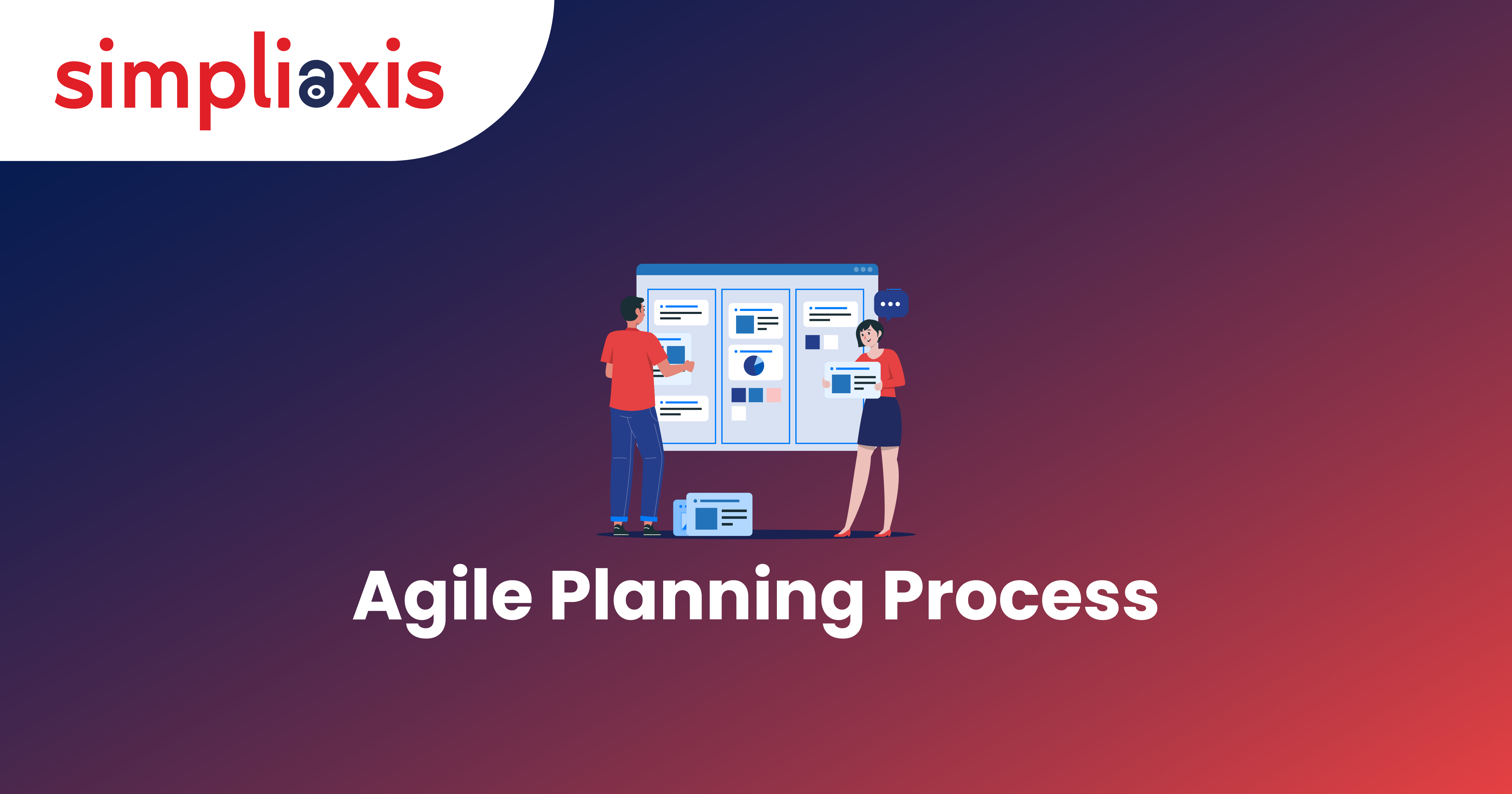 simpliaxis

Agile Planning Process